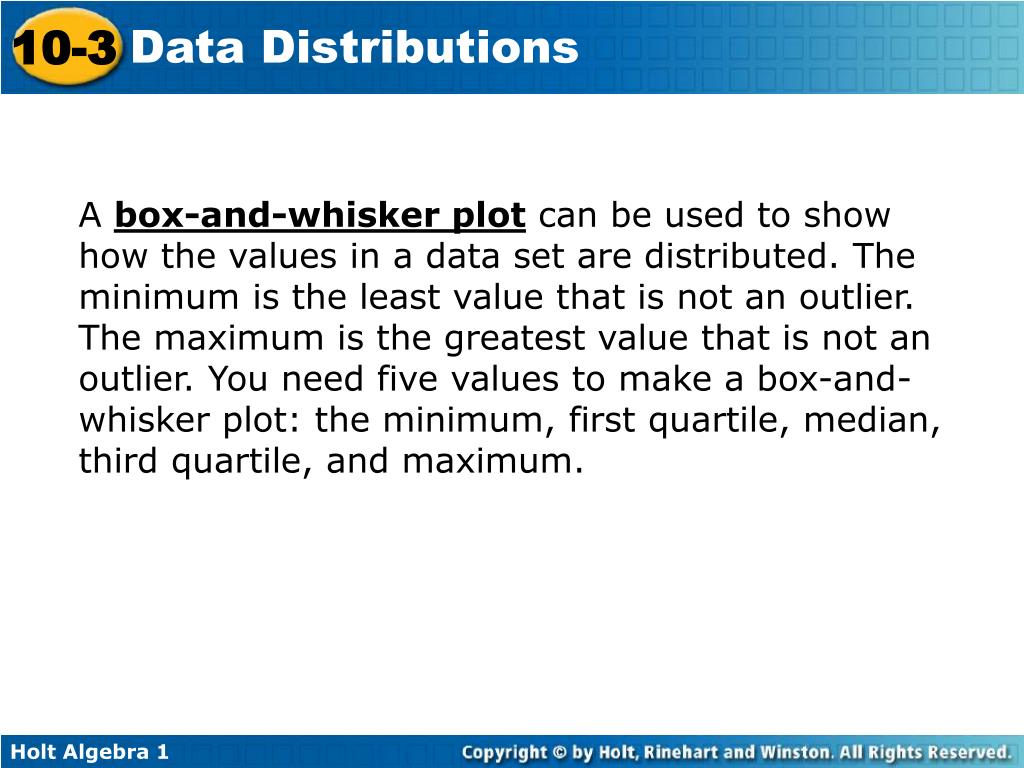 10-3 Data Distributions

A box-and-whisker plot can be used to show how the values in a data set are distributed. The minimum is the least value that is not an outlier. The maximum is the greatest value that is not an outlier. You need five values to make a box-and-whisker plot: the minimum, first quartile, median, third quartile, and maximum.

Holt Algebra 1

Copyright © by Holt, Rinehart and Winston. All Rights Reserved.